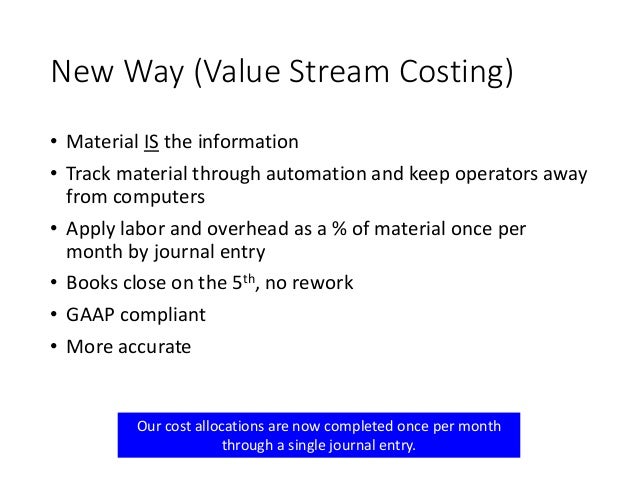 New Way (Value Stream Costing)

• Material IS the information
• Track material through automation and keep operators away from computers
• Apply labor and overhead as a % of material once per month by journal entry
• Books close on the 5$^{th}$, no rework
• GAAP compliant
• More accurate

Our cost allocations are now completed once per month through a single journal entry.